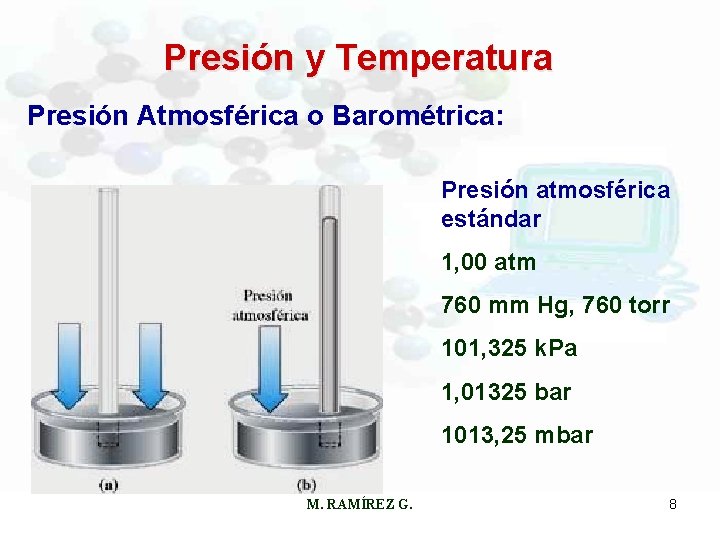 Presión y Temperatura

Presión Atmosférica o Barométrica:

Presión atmosférica

(a)

(b)

Presión atmosférica estándar

1,00 atm

760 mm Hg, 760 torr

101,325 kPa

1,01325 bar

1013,25 mbar

M. RAMÍREZ G.

8